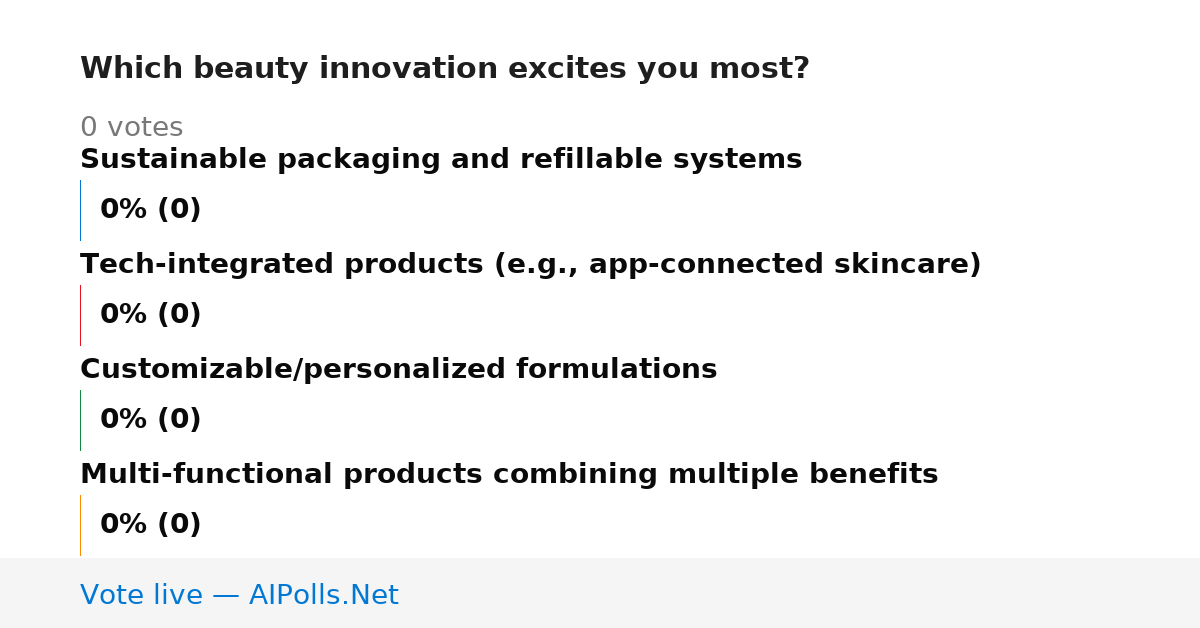 Which beauty innovation excites you most?

0 votes

Sustainable packaging and refillable systems

0% (0)

Tech-integrated products (e.g., app-connected skincare)

0% (0)

Customizable/personalized formulations

0% (0)

Multi-functional products combining multiple benefits

0% (0)

Vote live — AIPolls.Net